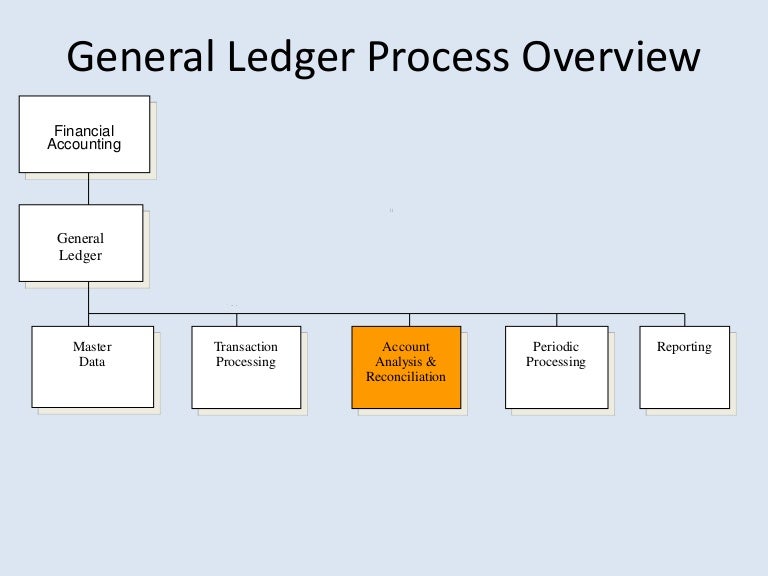 General Ledger Process Overview

Financial Accounting

General Ledger

Master Data

Transaction Processing

Account Analysis & Reconciliation

Periodic Processing

Reporting